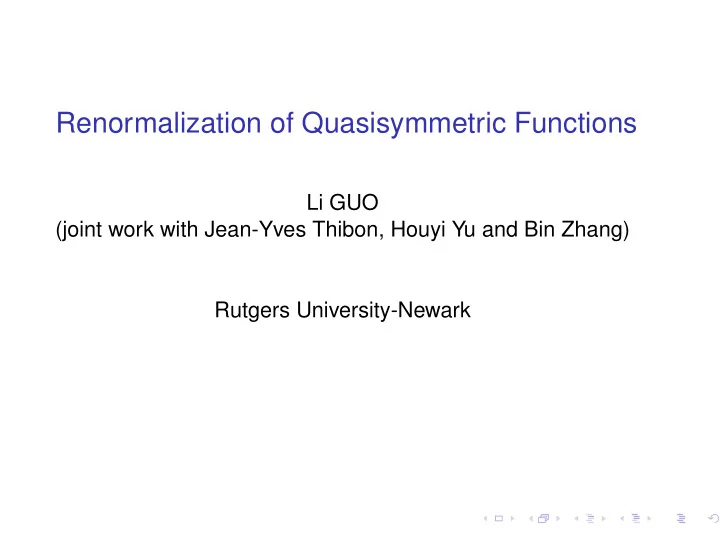 Renormalization of Quasisymmetric Functions

Li GUO
(joint work with Jean-Yves Thibon, Houyi Yu and Bin Zhang)

Rutgers University-Newark